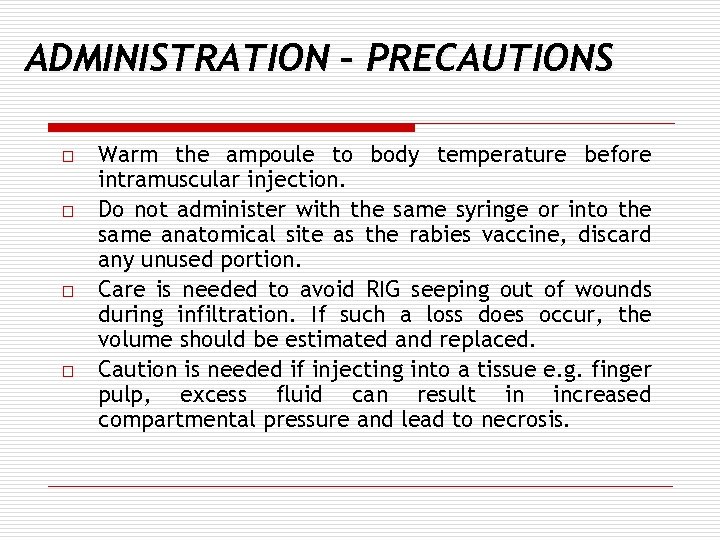 ADMINISTRATION – PRECAUTIONS

□ Warm the ampoule to body temperature before intramuscular injection.

□ Do not administer with the same syringe or into the same anatomical site as the rabies vaccine, discard any unused portion.

□ Care is needed to avoid RIG seeping out of wounds during infiltration. If such a loss does occur, the volume should be estimated and replaced.

□ Caution is needed if injecting into a tissue e.g. finger pulp, excess fluid can result in increased compartmental pressure and lead to necrosis.